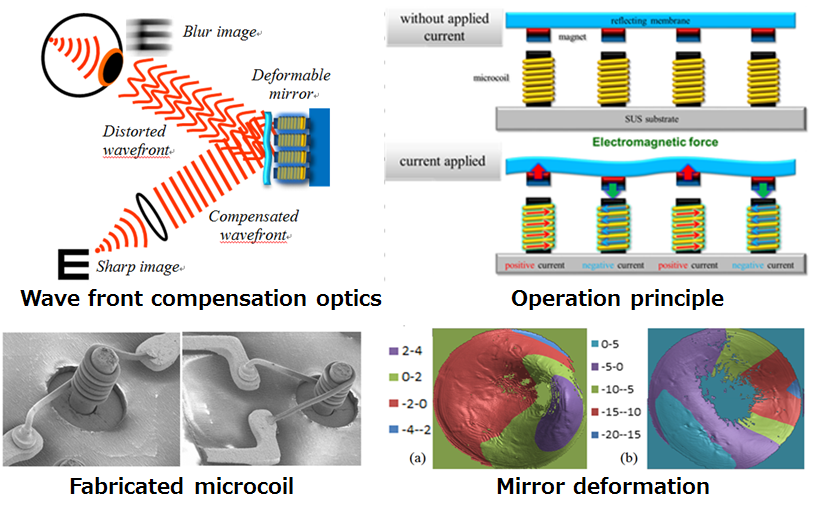 Blur image

Deformable mirror

Distorted wavefront

Compensated wavefront

Sharp image

Wave front compensation optics

without applied current

reflecting membrane

magnet

microcoil

SUS substrate

Electromagnetic force

current applied

positive current negative current positive current negative current

Operation principle

Fabricated microcoil

2-4
0-2
-2-0
-4--2

(a)

0-5
-5-0
-10--5
-15--10
-20--15

(b)

Mirror deformation